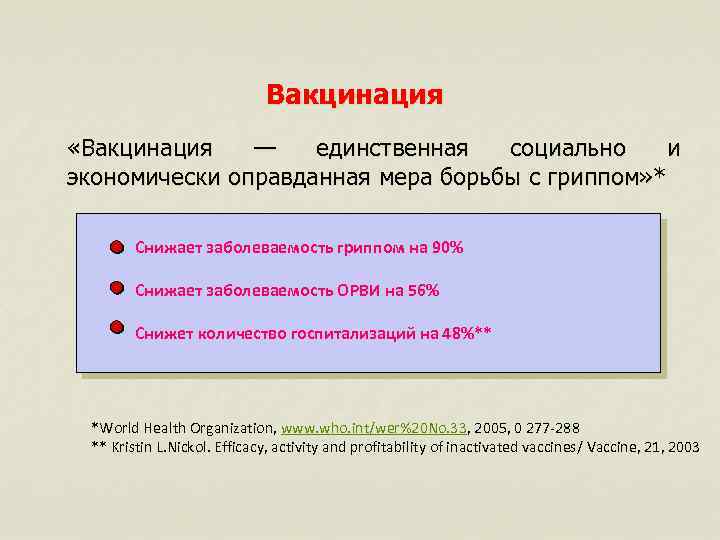 Вакцинация

«Вакцинация — единственная социально и экономически оправданная мера борьбы с гриппом»*

Снижает заболеваемость гриппом на 90%

Снижает заболеваемость ОРВИ на 56%

Снижет количество госпитализаций на 48%**

*World Health Organization, www.who.int/wer%20No.33, 2005, 0 277-288
** Kristin L.Nickol. Efficacy, activity and profitability of inactivated vaccines/ Vaccine, 21, 2003